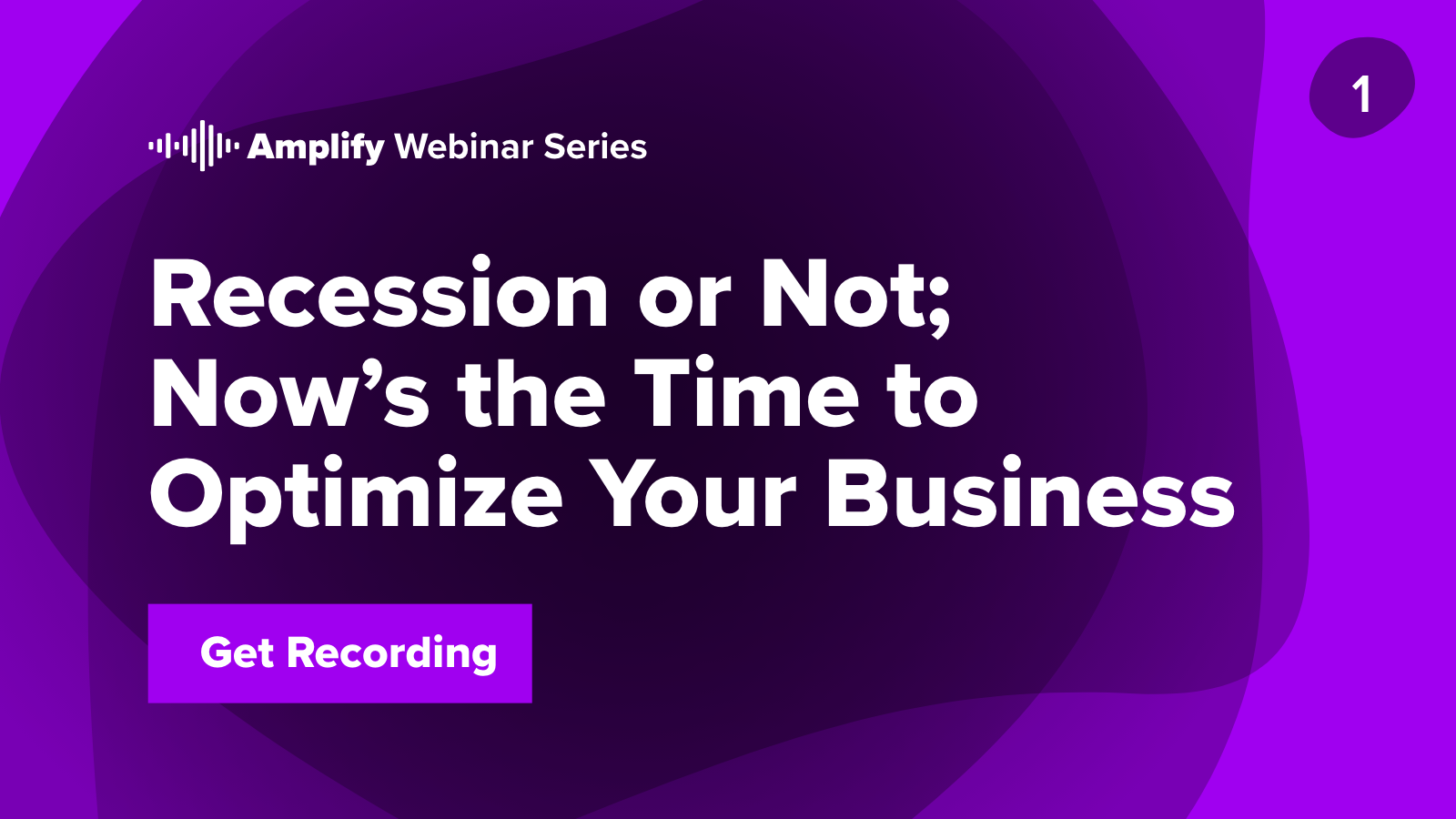 1

Amplify Webinar Series

Recession or Not; Now’s the Time to Optimize Your Business

Get Recording